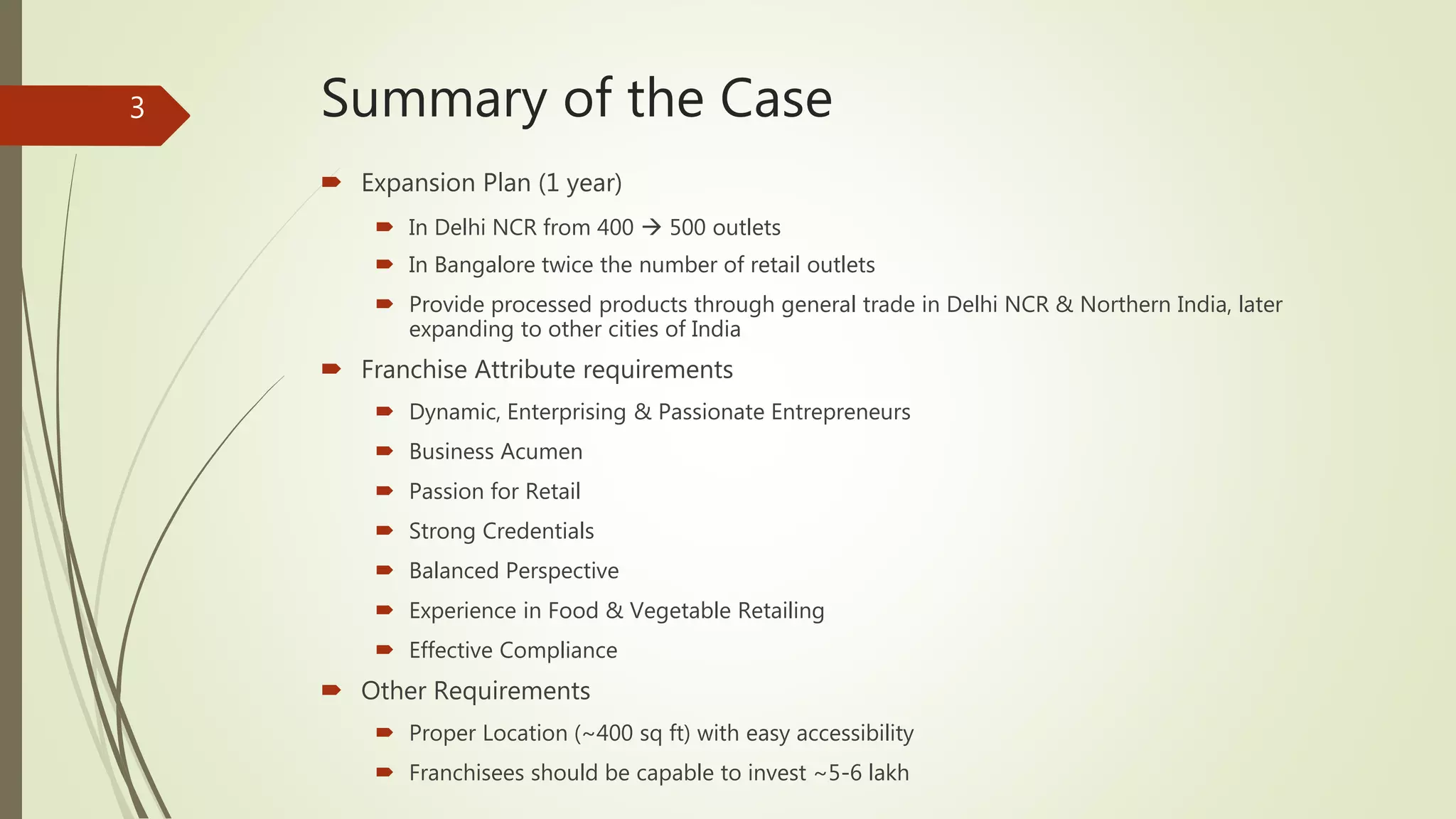 3

Summary of the Case

Expansion Plan (1 year)

In Delhi NCR from 400 → 500 outlets

In Bangalore twice the number of retail outlets

Provide processed products through general trade in Delhi NCR & Northern India, later expanding to other cities of India

Franchise Attribute requirements

Dynamic, Enterprising & Passionate Entrepreneurs

Business Acumen

Passion for Retail

Strong Credentials

Balanced Perspective

Experience in Food & Vegetable Retailing

Effective Compliance

Other Requirements

Proper Location (~400 sq ft) with easy accessibility

Franchisees should be capable to invest ~5-6 lakh